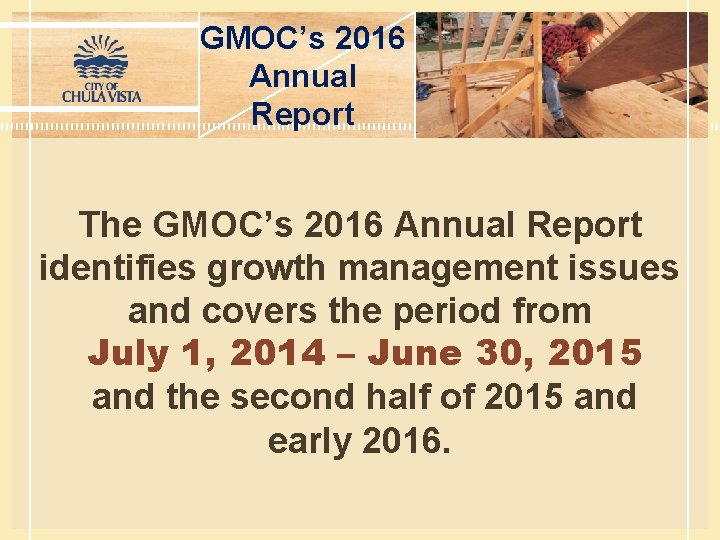 CITY OF
CHULA VISTA

GMOC's 2016 Annual Report

The GMOC's 2016 Annual Report identifies growth management issues and covers the period from July 1, 2014 – June 30, 2015 and the second half of 2015 and early 2016.